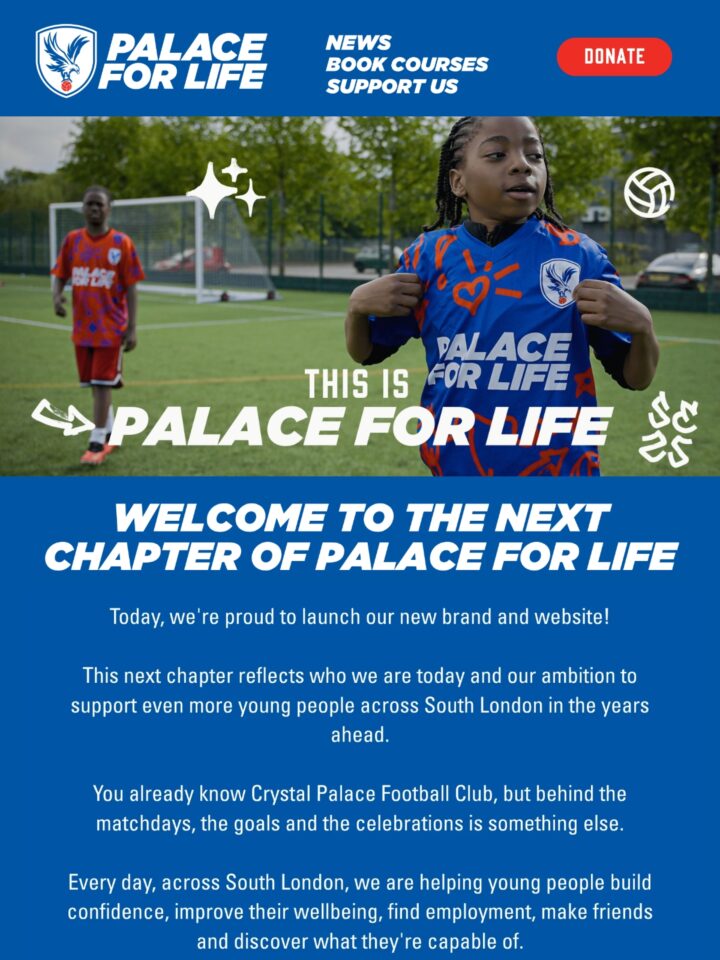 PALACE FOR LIFE

NEWS
BOOK COURSES
SUPPORT US

DONATE

PALACE FOR LIFE

PALACE FOR LIFE

THIS IS
PALACE FOR LIFE

WELCOME TO THE NEXT CHAPTER OF PALACE FOR LIFE

Today, we're proud to launch our new brand and website!

This next chapter reflects who we are today and our ambition to support even more young people across South London in the years ahead.

You already know Crystal Palace Football Club, but behind the matchdays, the goals and the celebrations is something else.

Every day, across South London, we are helping young people build confidence, improve their wellbeing, find employment, make friends and discover what they're capable of.